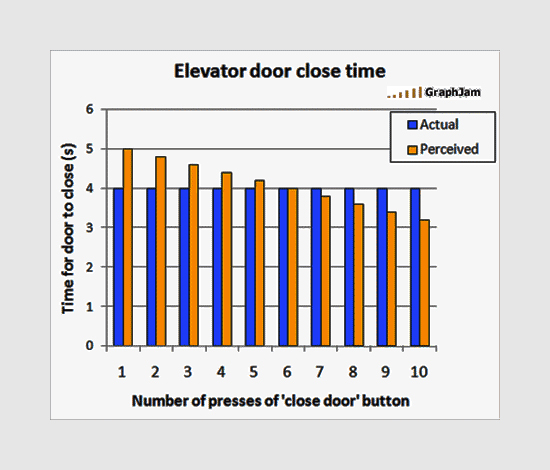 Elevator door close time

GraphJam

Actual
Perceived

Time for door to close (s)

6
5
4
3
2
1
0

1 2 3 4 5 6 7 8 9 10

Number of presses of 'close door' button